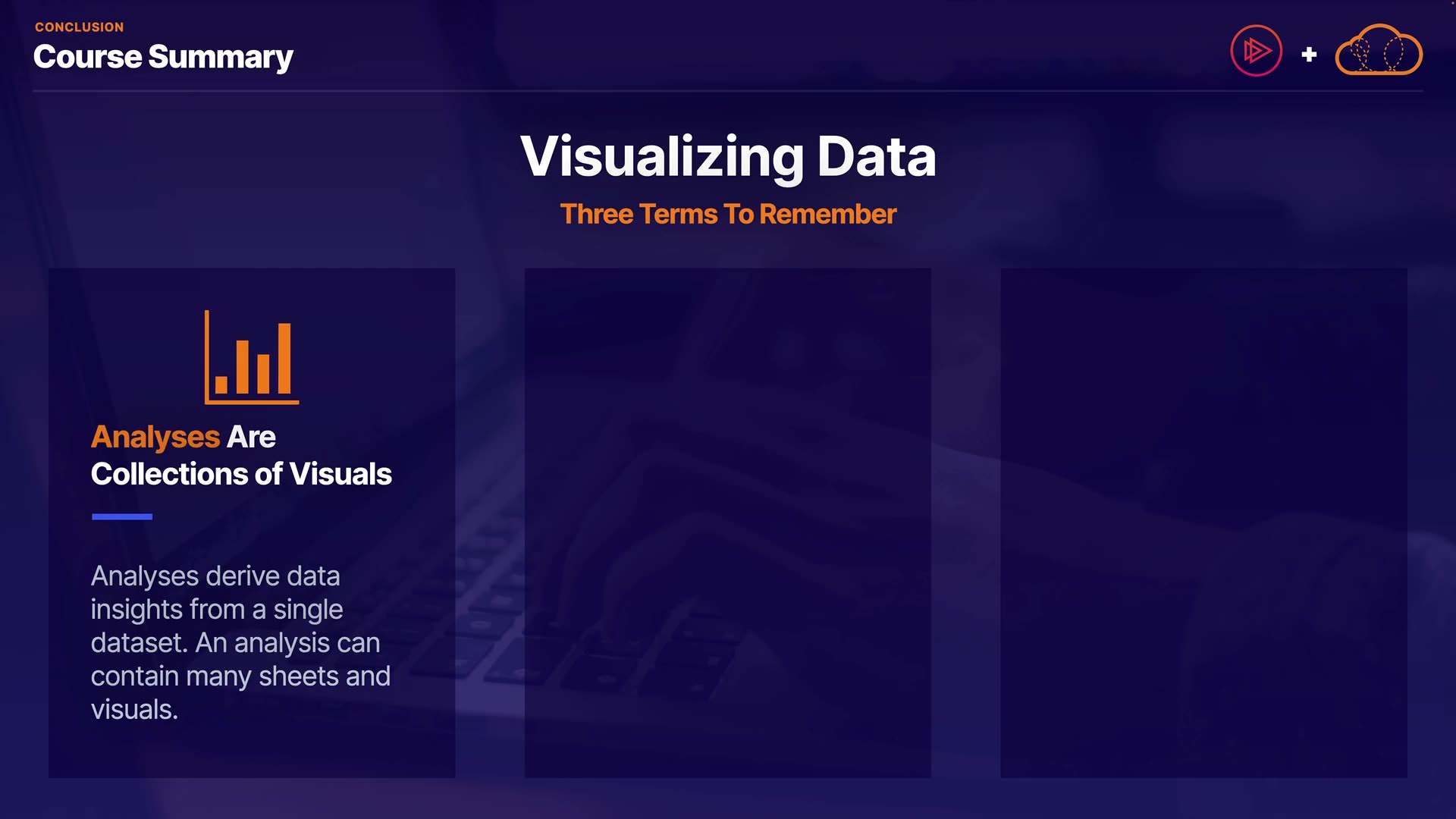 CONCLUSION
Course Summary

+

Visualizing Data

Three Terms To Remember

Analyses Are Collections of Visuals

Analyses derive data insights from a single dataset. An analysis can contain many sheets and visuals.